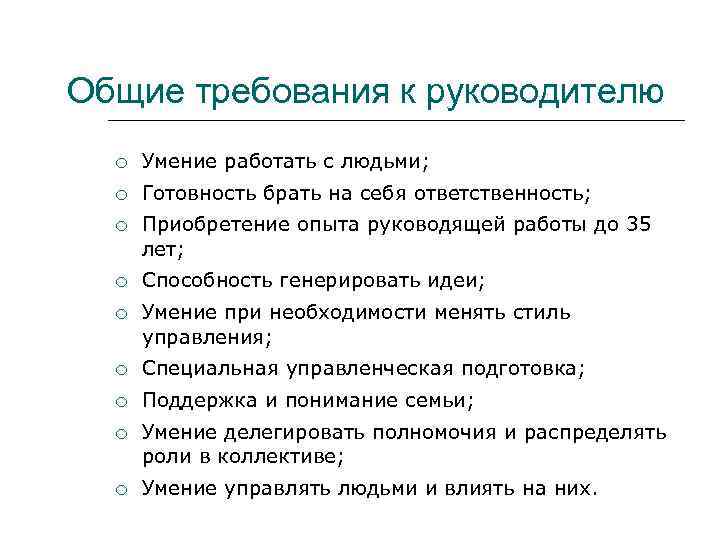 Общие требования к руководителю

○ Умение работать с людьми;
○ Готовность брать на себя ответственность;
○ Приобретение опыта руководящей работы до 35 лет;
○ Способность генерировать идеи;
○ Умение при необходимости менять стиль управления;
○ Специальная управленческая подготовка;
○ Поддержка и понимание семьи;
○ Умение делегировать полномочия и распределять роли в коллективе;
○ Умение управлять людьми и влиять на них.